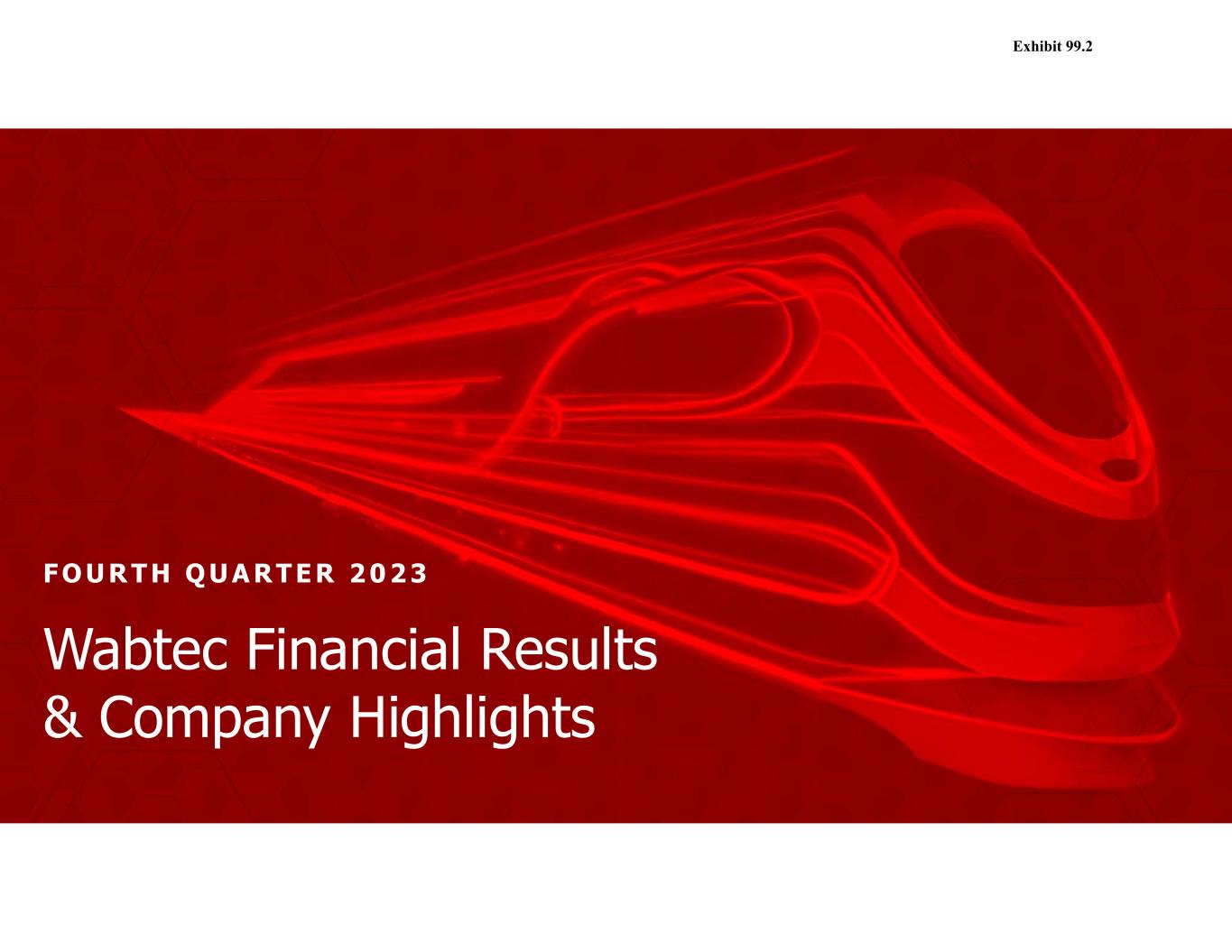 Exhibit 99.2

FOURTH QUARTER 2023

Wabtec Financial Results & Company Highlights